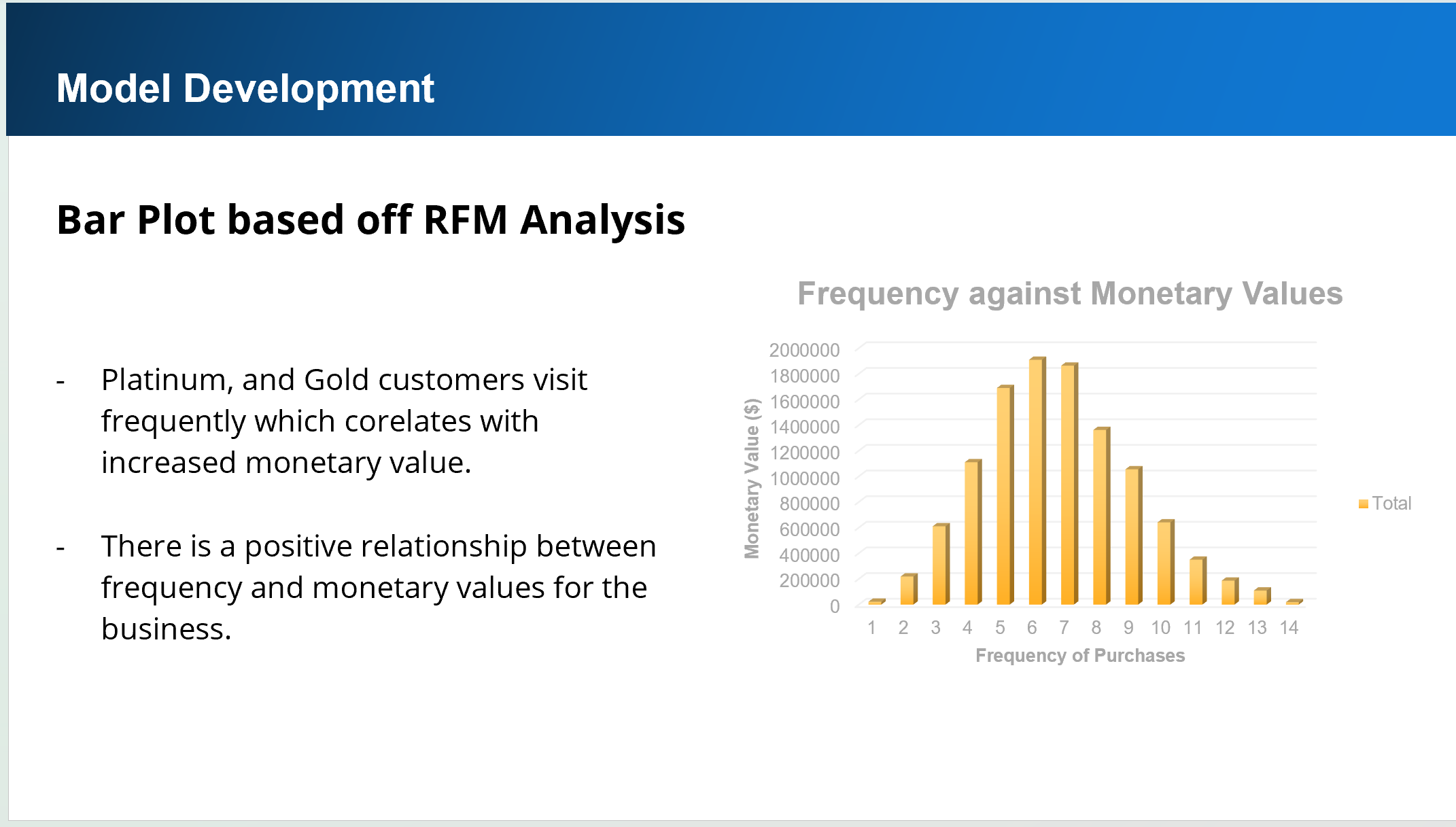 Model Development

Bar Plot based off RFM Analysis

- Platinum, and Gold customers visit frequently which corelates with increased monetary value.

- There is a positive relationship between frequency and monetary values for the business.

Frequency against Monetary Values

Monetary Value ($)

2000000
1800000
1600000
1400000
1200000
1000000
800000
600000
400000
200000
0

1 2 3 4 5 6 7 8 9 10 11 12 13 14

Frequency of Purchases

Total